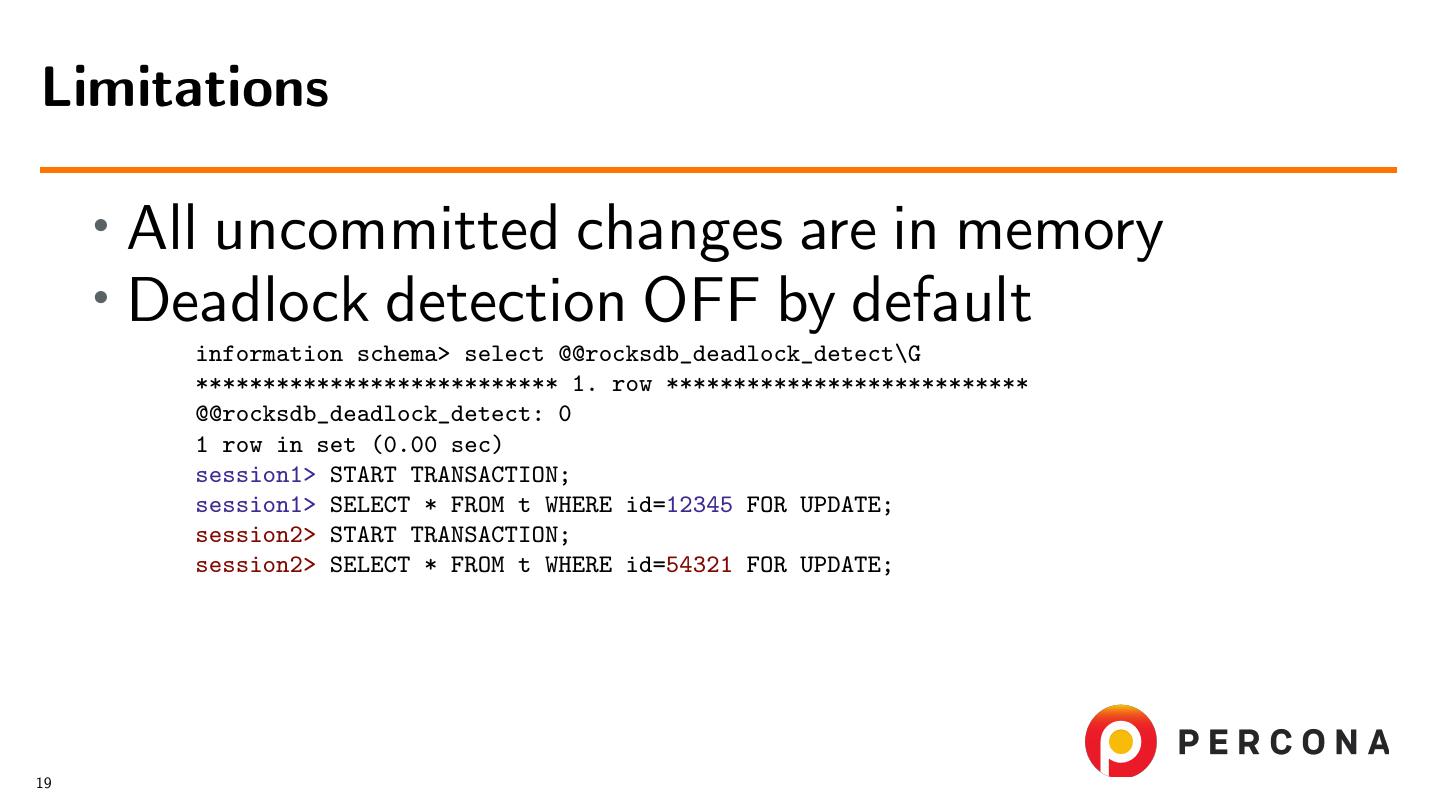 Limitations

• All uncommitted changes are in memory
• Deadlock detection OFF by default

information schema> select @@rocksdb_deadlock_detect\G
*************************** 1. row ***************************
@@rocksdb_deadlock_detect: 0
1 row in set (0.00 sec)
session1> START TRANSACTION;
session1> SELECT * FROM t WHERE id=12345 FOR UPDATE;
session2> START TRANSACTION;
session2> SELECT * FROM t WHERE id=54321 FOR UPDATE;

PERCONA

19